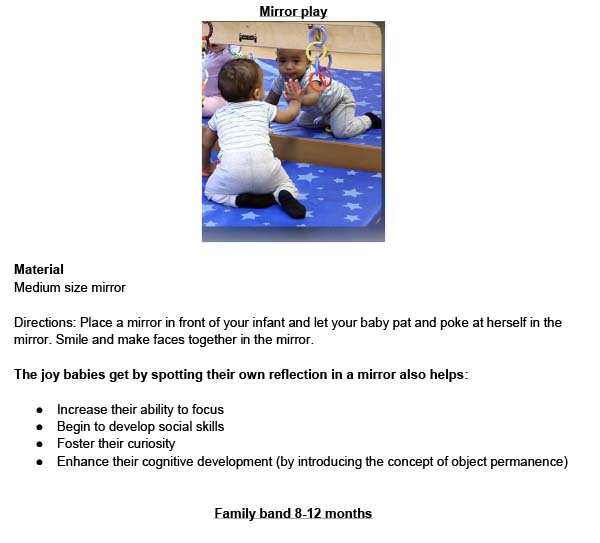 Mirror play

Material
Medium size mirror

Directions: Place a mirror in front of your infant and let your baby pat and poke at herself in the mirror. Smile and make faces together in the mirror.

The joy babies get by spotting their own reflection in a mirror also helps:

- Increase their ability to focus
- Begin to develop social skills
- Foster their curiosity
- Enhance their cognitive development (by introducing the concept of object permanence)

Family band 8-12 months